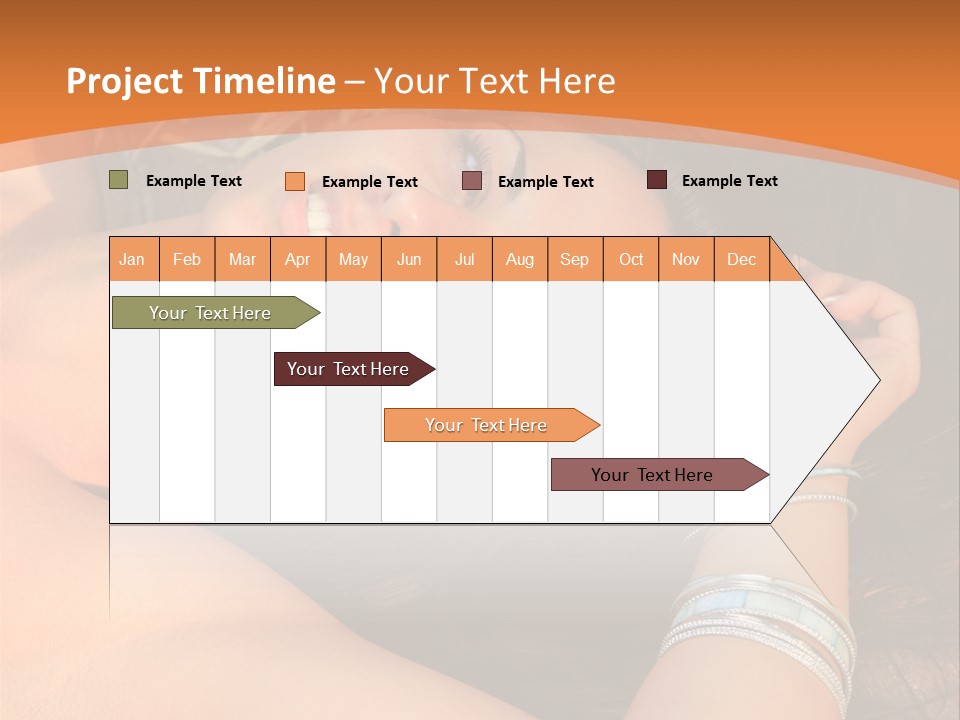 Project Timeline – Your Text Here

Example Text
Example Text
Example Text
Example Text

| Jan | Feb | Mar | Apr | May | Jun | Jul | Aug | Sep | Oct | Nov | Dec |
|---|---|---|---|---|---|---|---|---|---|---|---|

Your Text Here

Your Text Here

Your Text Here

Your Text Here